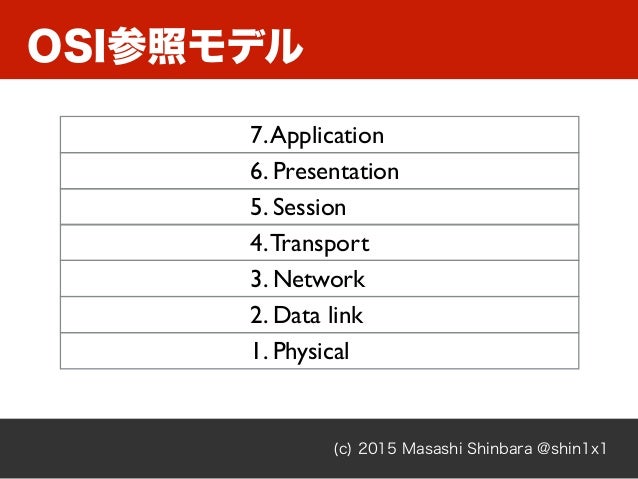 OSI参照モデル

| 7. Application |
|---|
| 6. Presentation |
| 5. Session |
| 4. Transport |
| 3. Network |
| 2. Data link |
| 1. Physical |

(c) 2015 Masashi Shinbara @shin1x1